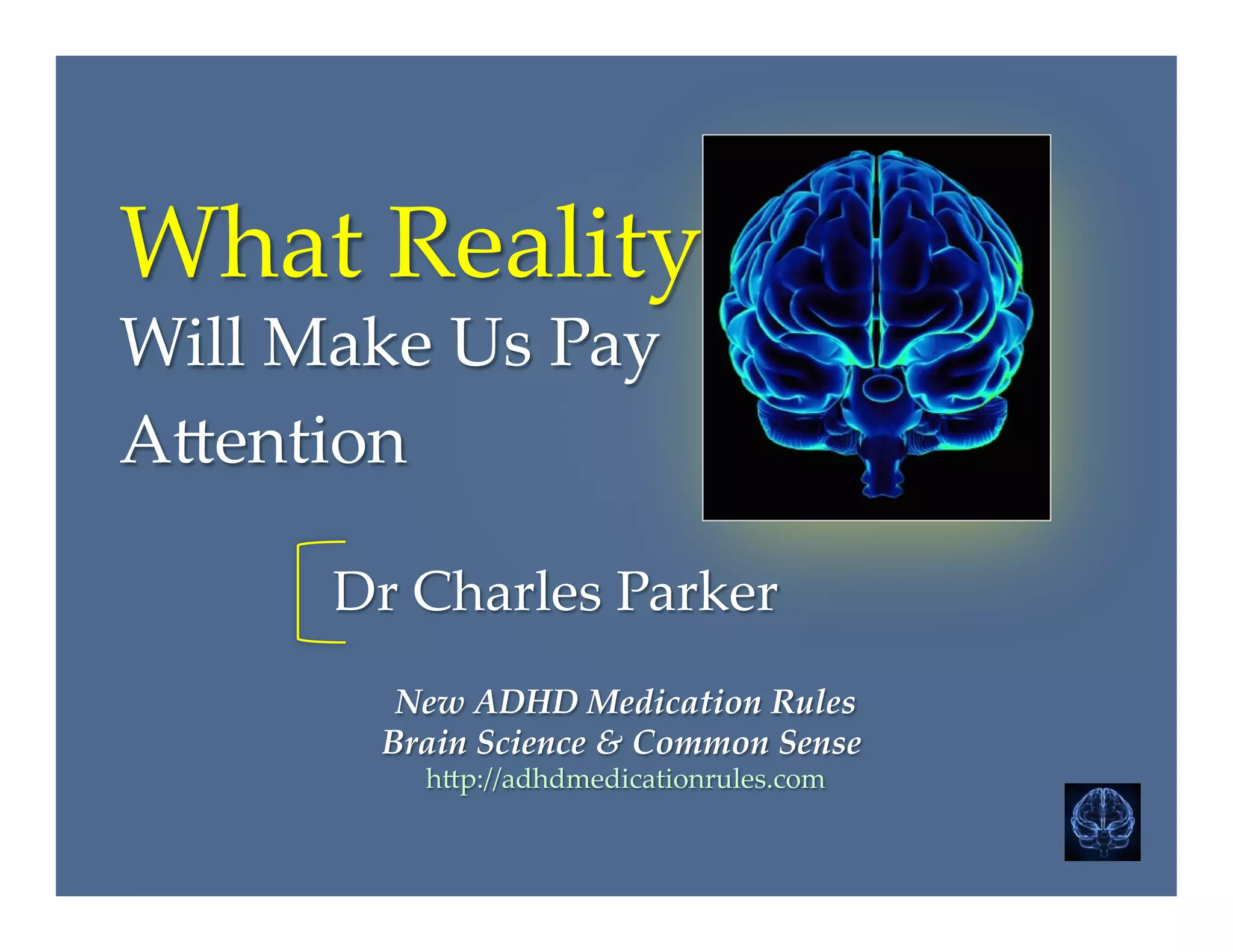 What Reality
Will Make Us Pay
Attention

Dr Charles Parker

New ADHD Medication Rules
Brain Science & Common Sense
http://adhdmedicationrules.com